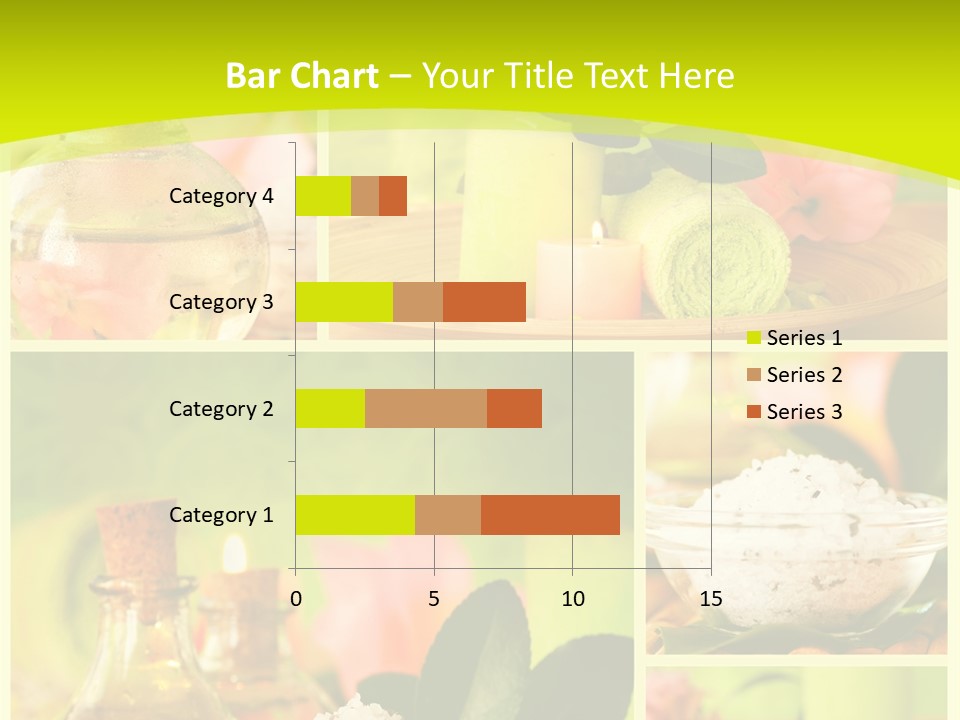 Bar Chart – Your Title Text Here

Category 4
Category 3
Category 2
Category 1

0
5
10
15

Series 1
Series 2
Series 3